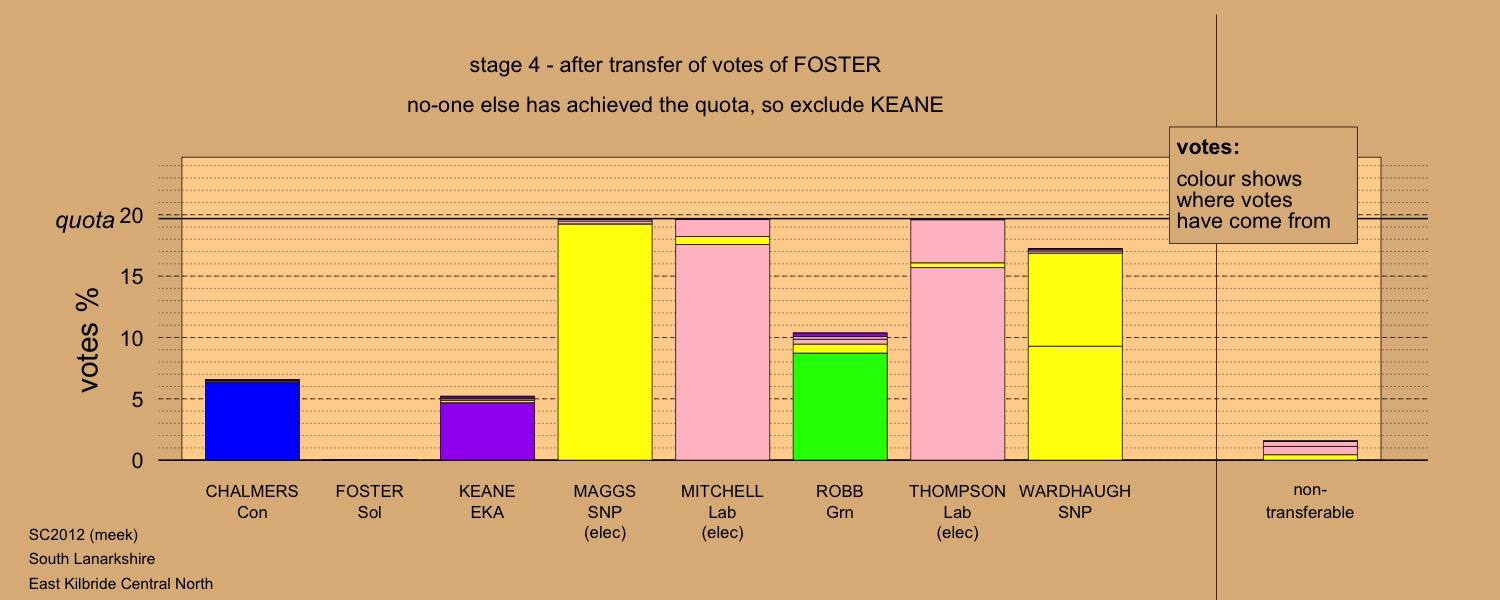 stage 4 - after transfer of votes of FOSTER

no-one else has achieved the quota, so exclude KEANE

votes:
colour shows where votes have come from

quota

votes %

20
15
10
5
0

CHALMERS
Con

FOSTER
Sol

KEANE
EKA

MAGGS
SNP
(elec)

MITCHELL
Lab
(elec)

ROBB
Grn

THOMPSON
Lab
(elec)

WARDHAUGH
SNP

non-transferable

SC2012 (meek)
South Lanarkshire
East Kilbride Central North